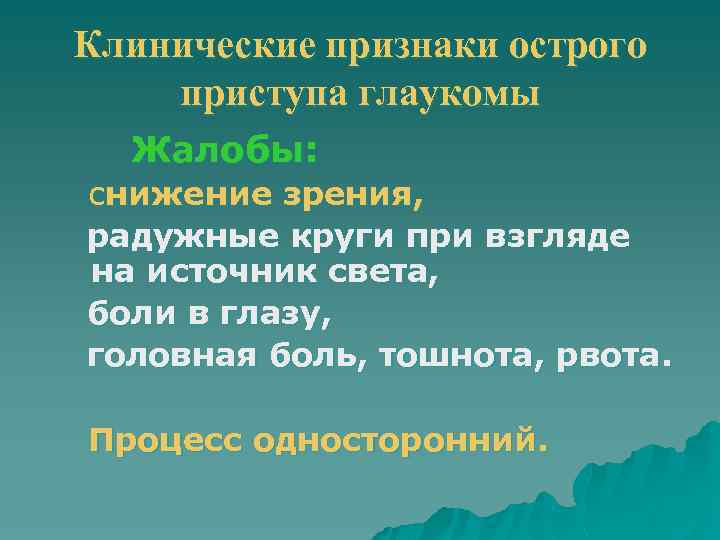 Клинические признаки острого приступа глаукомы

Жалобы:

снижение зрения,

радужные круги при взгляде на источник света,

боли в глазу,

головная боль, тошнота, рвота.

Процесс односторонний.